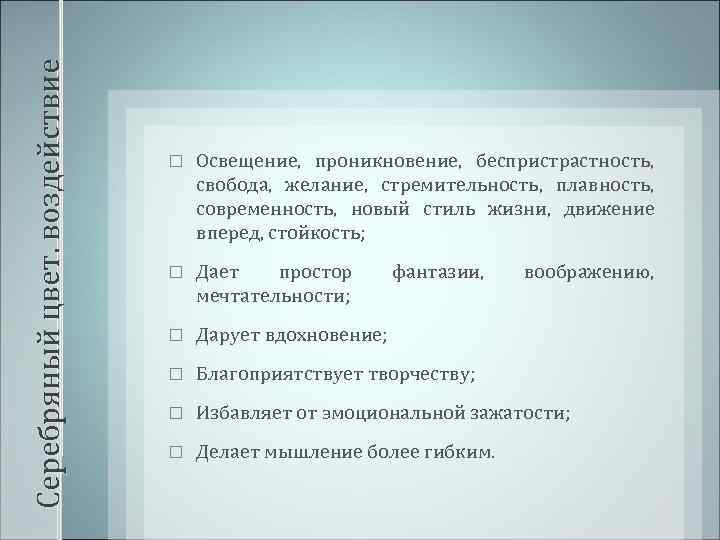 Серебряный цвет. воздействие

□ Освещение, проникновение, беспристрастность, свобода, желание, стремительность, плавность, современность, новый стиль жизни, движение вперед, стойкость;

□ Дает простор фантазии, воображению, мечтательности;

□ Дарует вдохновение;

□ Благоприятствует творчеству;

□ Избавляет от эмоциональной зажатости;

□ Делает мышление более гибким.